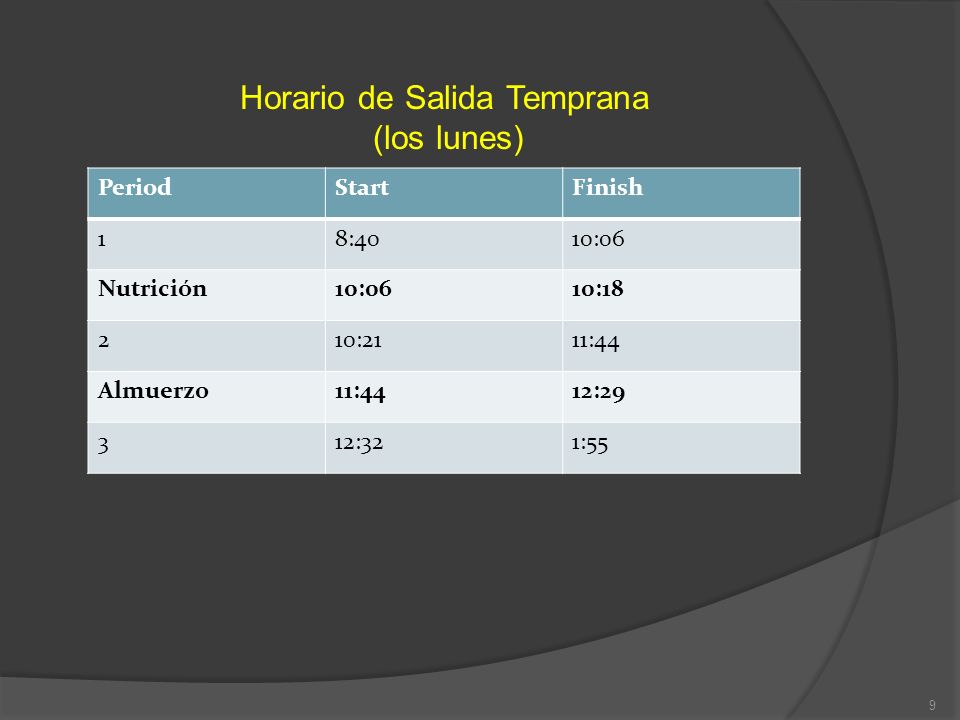 Horario de Salida Temprana
(los lunes)

| Period | Start | Finish |
|---|---|---|
| 1 | 8:40 | 10:06 |
| **Nutrición** | **10:06** | **10:18** |
| 2 | 10:21 | 11:44 |
| **Almuerzo** | **11:44** | **12:29** |
| 3 | 12:32 | 1:55 |

9